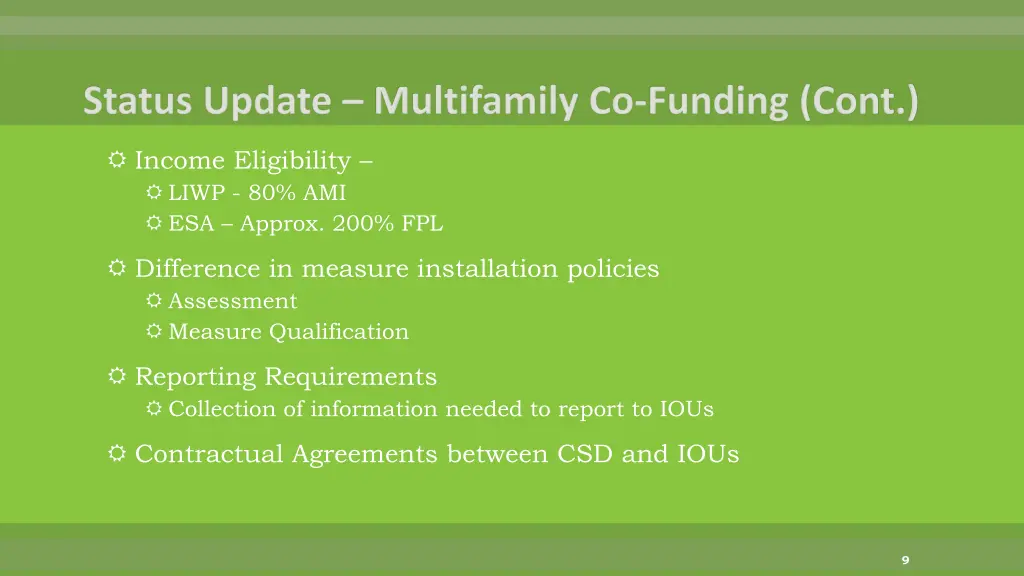 Status Update – Multifamily Co-Funding (Cont.)

Income Eligibility –
LIWP - 80% AMI
ESA – Approx. 200% FPL

Difference in measure installation policies
Assessment
Measure Qualification

Reporting Requirements
Collection of information needed to report to IOUs

Contractual Agreements between CSD and IOUs

9